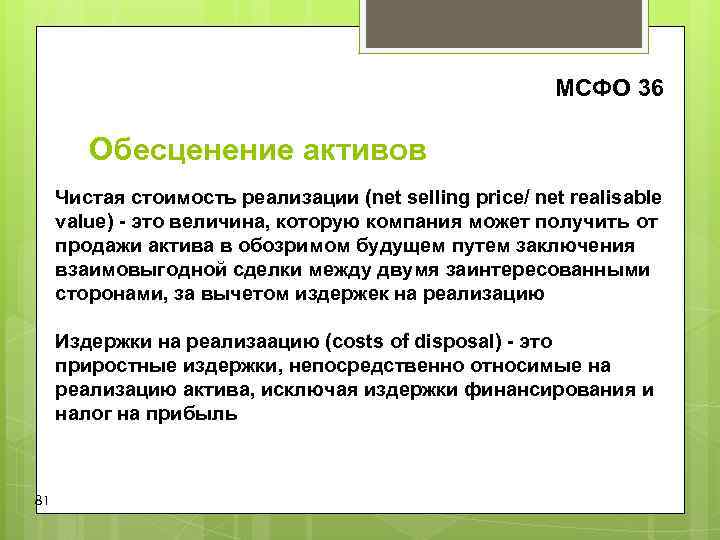 МСФО 36

Обесценение активов

Чистая стоимость реализации (net selling price/ net realisable value) - это величина, которую компания может получить от продажи актива в обозримом будущем путем заключения взаимовыгодной сделки между двумя заинтересованными сторонами, за вычетом издержек на реализацию

Издержки на реализаацию (costs of disposal) - это приростные издержки, непосредственно относимые на реализацию актива, исключая издержки финансирования и налог на прибыль

81